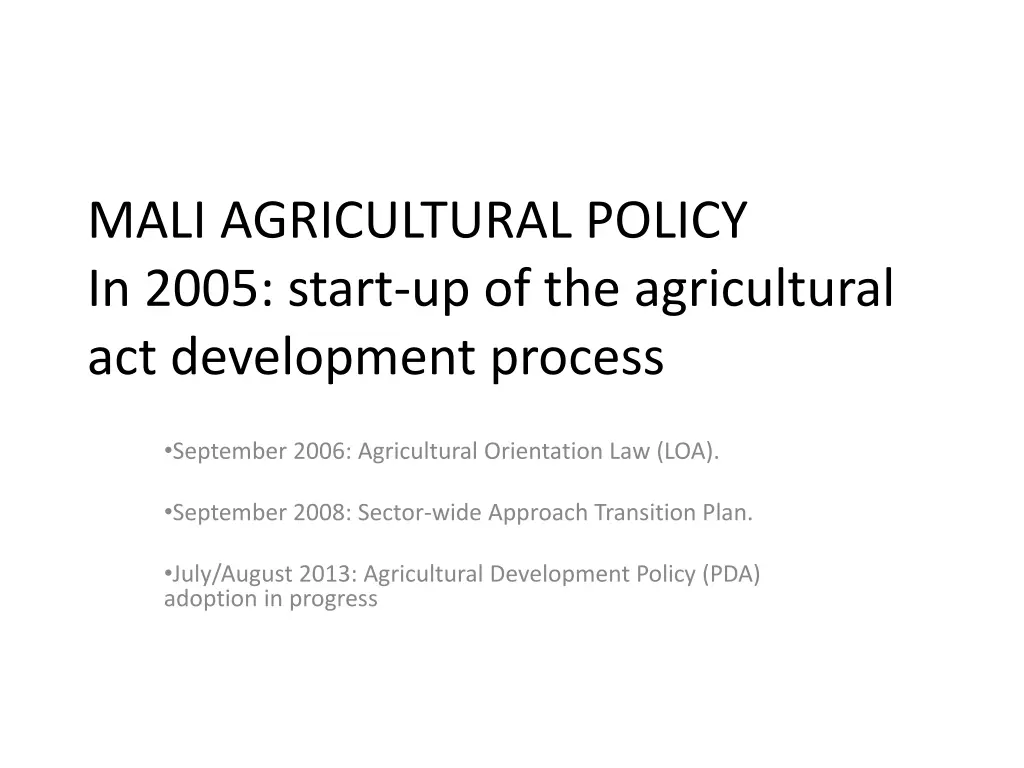 MALI AGRICULTURAL POLICY
In 2005: start-up of the agricultural act development process

•September 2006: Agricultural Orientation Law (LOA).

•September 2008: Sector-wide Approach Transition Plan.

•July/August 2013: Agricultural Development Policy (PDA) adoption in progress